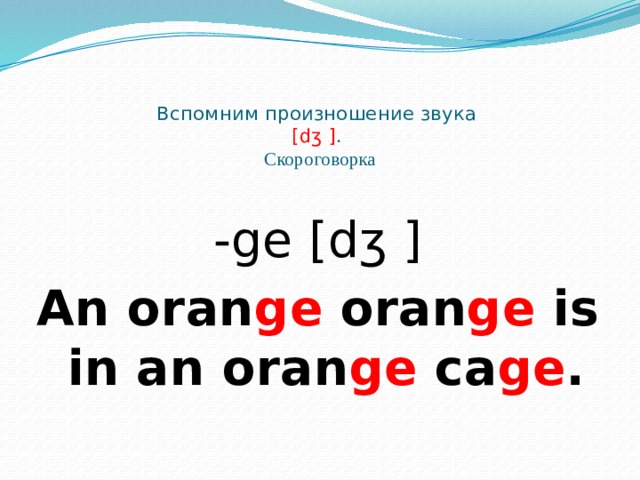 Вспомним произношение звука [dʒ ].
Скороговорка

-ge [dʒ ]

An orange orange is in an orange cage.